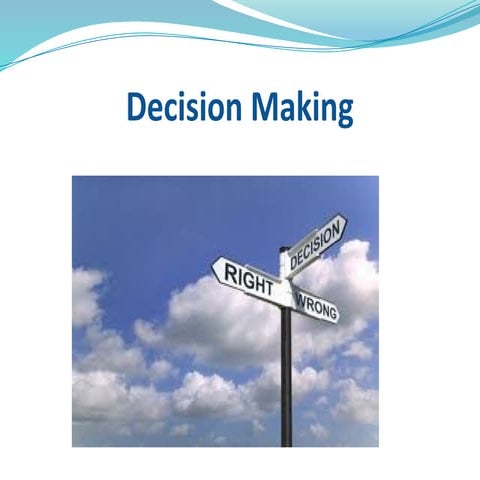 Decision Making

DECISION
RIGHT
WRONG